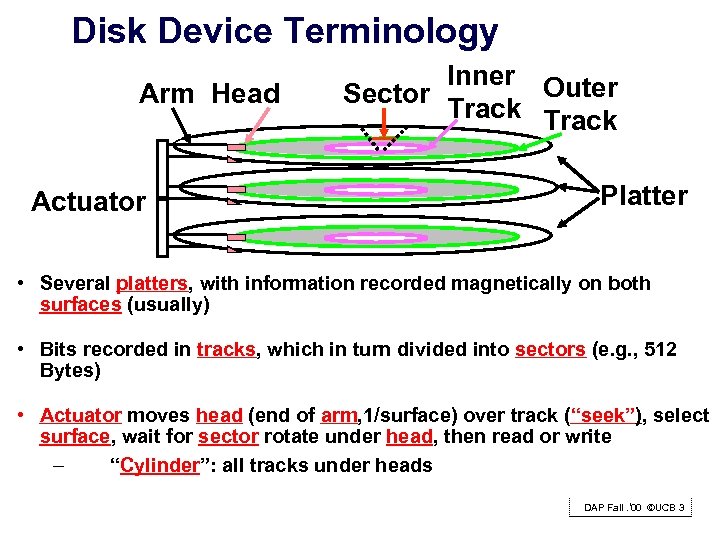 Disk Device Terminology

Arm Head Sector Inner Track Outer Track

Actuator

Platter

• Several platters, with information recorded magnetically on both surfaces (usually)

• Bits recorded in tracks, which in turn divided into sectors (e.g., 512 Bytes)

• Actuator moves head (end of arm,1/surface) over track ("seek"), select surface, wait for sector rotate under head, then read or write

– "Cylinder": all tracks under heads

DAP Fall .'00 ©UCB 3